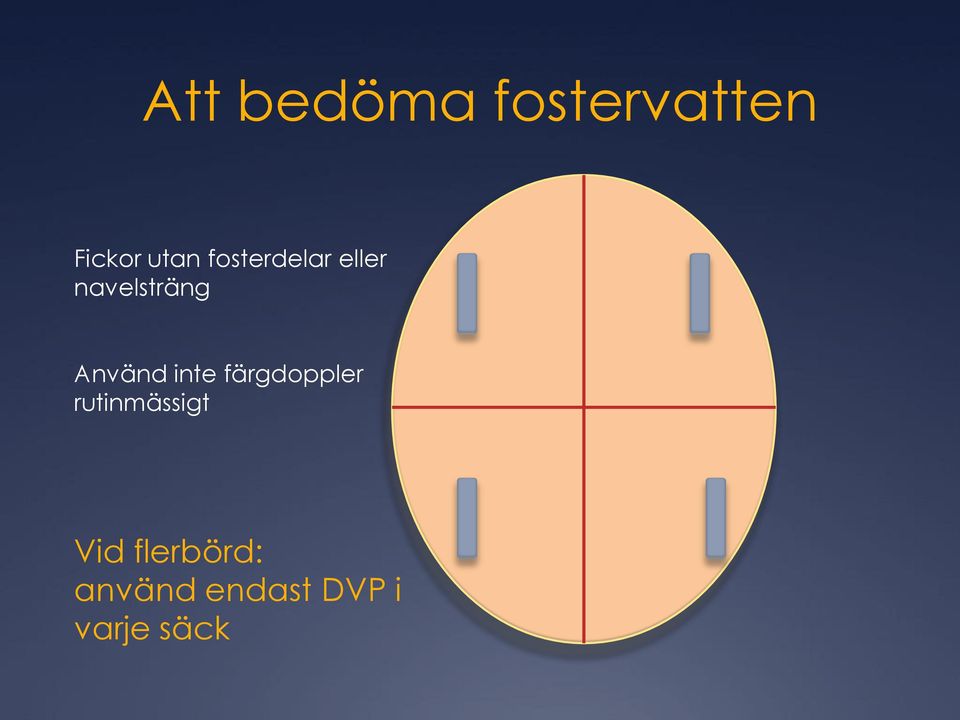 Att bedöma fostervatten

Fickor utan fosterdelar eller navelsträng

Använd inte färgdoppler rutinmässigt

Vid flerbörd:
använd endast DVP i varje säck